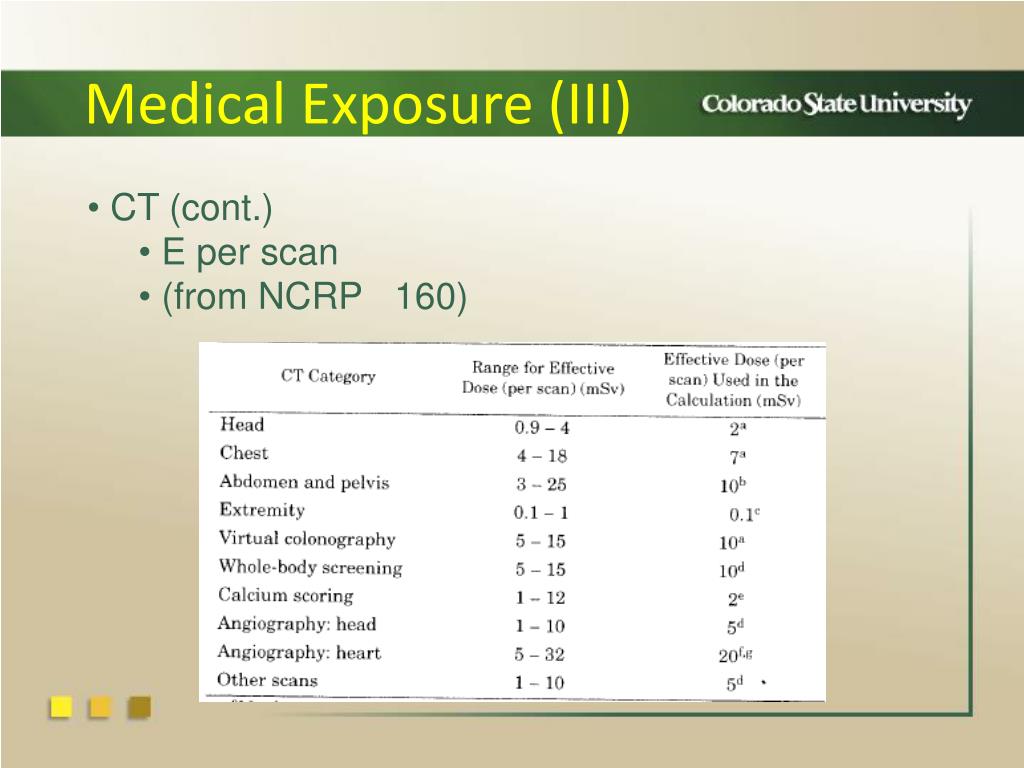 Medical Exposure (III)

Colorado State University

• CT (cont.)
• E per scan
• (from NCRP 160)

| CT Category | Range for Effective Dose (per scan) (mSv) | Effective Dose (per scan) Used in the Calculation (mSv) |
|---|---|---|
| Head | 0.9 – 4 | $2^a$ |
| Chest | 4 – 18 | $7^a$ |
| Abdomen and pelvis | 3 – 25 | $10^b$ |
| Extremity | 0.1 – 1 | $0.1^c$ |
| Virtual colonography | 5 – 15 | $10^a$ |
| Whole-body screening | 5 – 15 | $10^d$ |
| Calcium scoring | 1 – 12 | $2^e$ |
| Angiography: head | 1 – 10 | $5^d$ |
| Angiography: heart | 5 – 32 | $20^{f,g}$ |
| Other scans | 1 – 10 | $5^d$ |